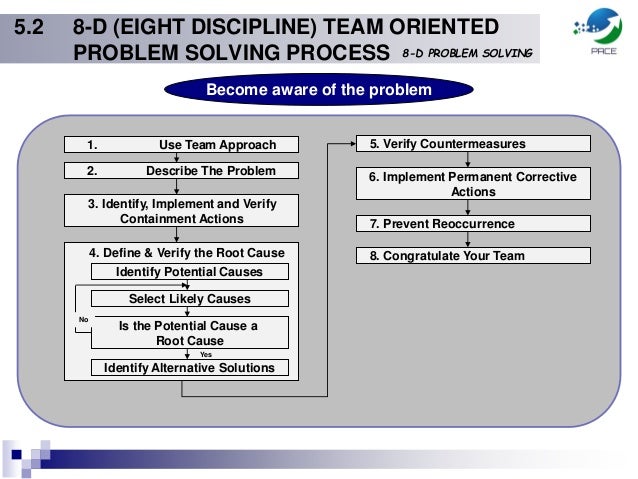 5.2 8-D (EIGHT DISCIPLINE) TEAM ORIENTED PROBLEM SOLVING PROCESS 8-D PROBLEM SOLVING

PACE

Become aware of the problem

1. Use Team Approach

2. Describe The Problem

3. Identify, Implement and Verify Containment Actions

4. Define & Verify the Root Cause

Identify Potential Causes

Select Likely Causes

No

Is the Potential Cause a Root Cause

Yes

Identify Alternative Solutions

5. Verify Countermeasures

6. Implement Permanent Corrective Actions

7. Prevent Reoccurrence

8. Congratulate Your Team